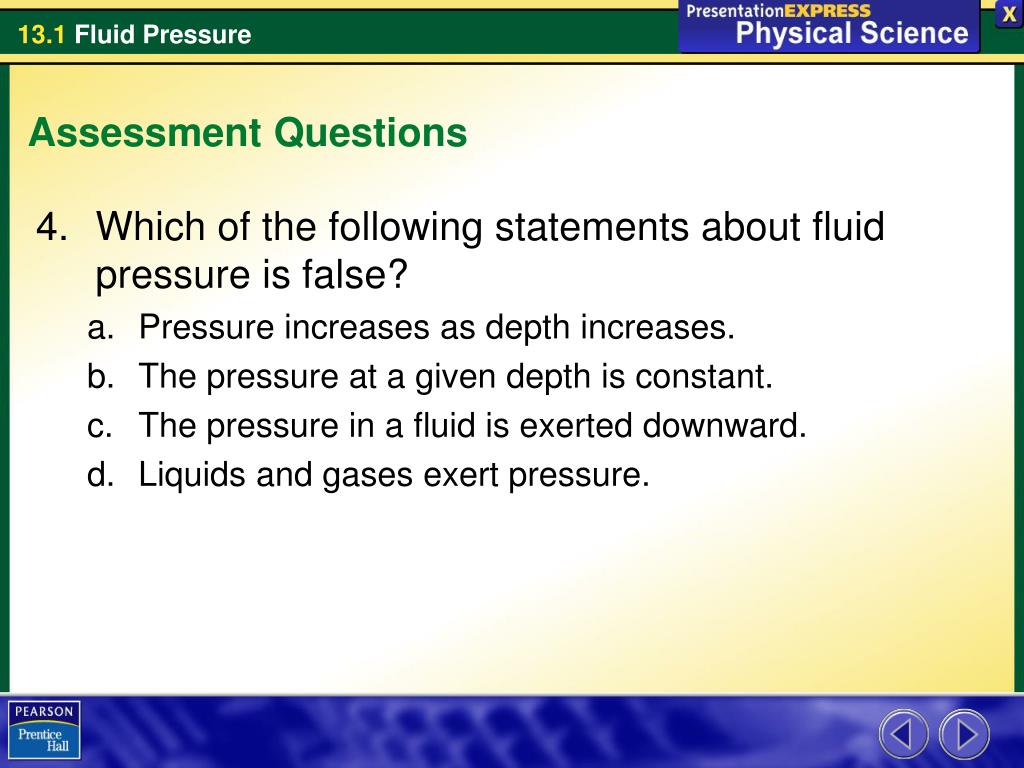 13.1 Fluid Pressure

PresentationEXPRESS
Physical Science

X

Assessment Questions

4. Which of the following statements about fluid pressure is false?
a. Pressure increases as depth increases.
b. The pressure at a given depth is constant.
c. The pressure in a fluid is exerted downward.
d. Liquids and gases exert pressure.

PEARSON
Prentice Hall